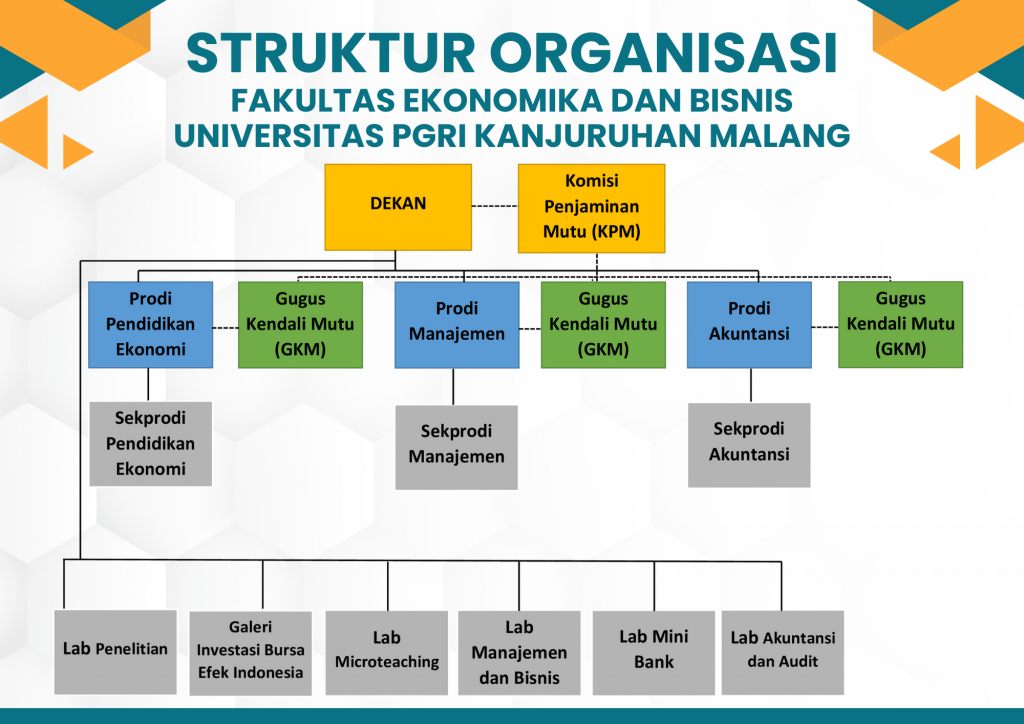 STRUKTUR ORGANISASI
FAKULTAS EKONOMIKA DAN BISNIS
UNIVERSITAS PGRI KANJURUHAN MALANG

DEKAN

Komisi Penjaminan Mutu (KPM)

Prodi Pendidikan Ekonomi

Gugus Kendali Mutu (GKM)

Prodi Manajemen

Gugus Kendali Mutu (GKM)

Prodi Akuntansi

Gugus Kendali Mutu (GKM)

Sekprodi Pendidikan Ekonomi

Sekprodi Manajemen

Sekprodi Akuntansi

Lab Penelitian

Galeri Investasi Bursa Efek Indonesia

Lab Microteaching

Lab Manajemen dan Bisnis

Lab Mini Bank

Lab Akuntansi dan Audit